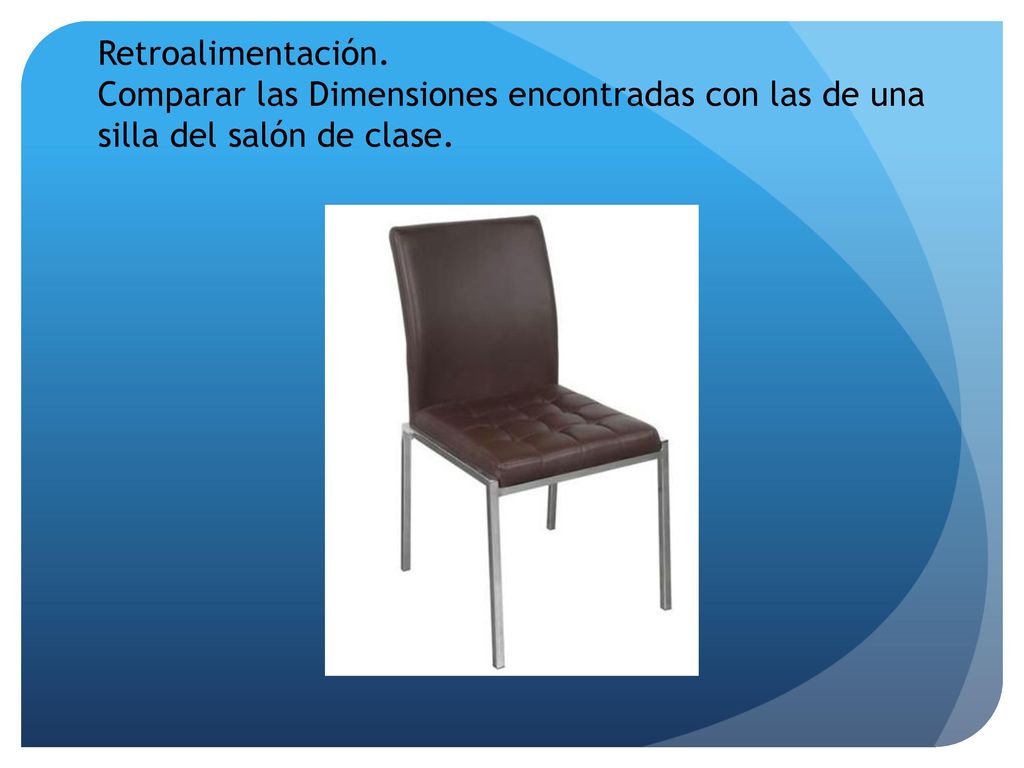 Retroalimentación.
Comparar las Dimensiones encontradas con las de una silla del salón de clase.